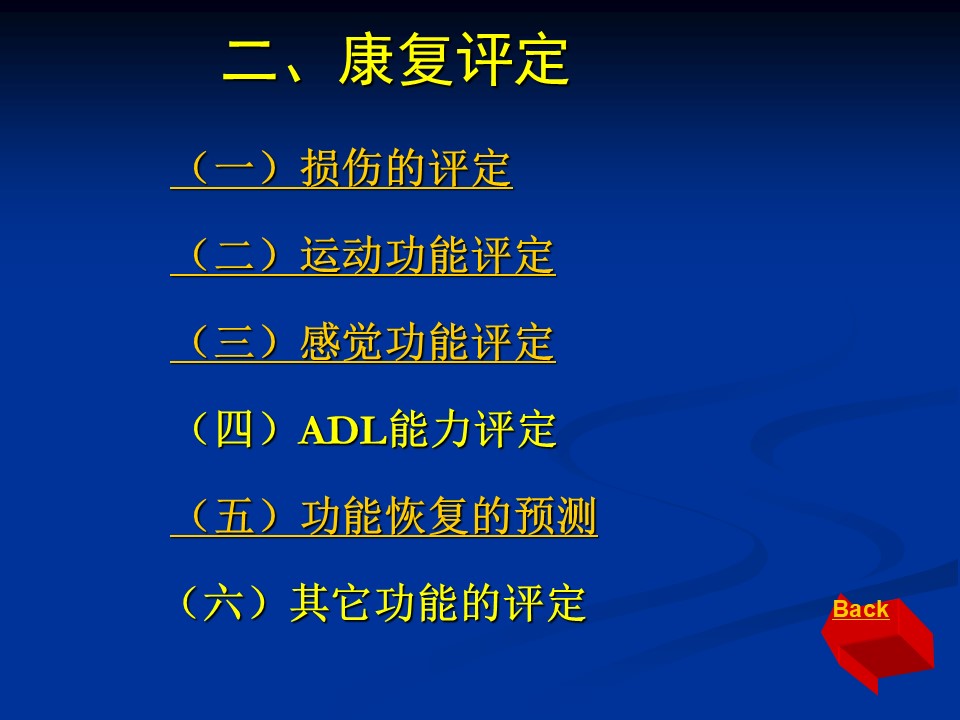 二、康复评定

（一）损伤的评定

（二）运动功能评定

（三）感觉功能评定

（四）ADL能力评定

（五）功能恢复的预测

（六）其它功能的评定

Back